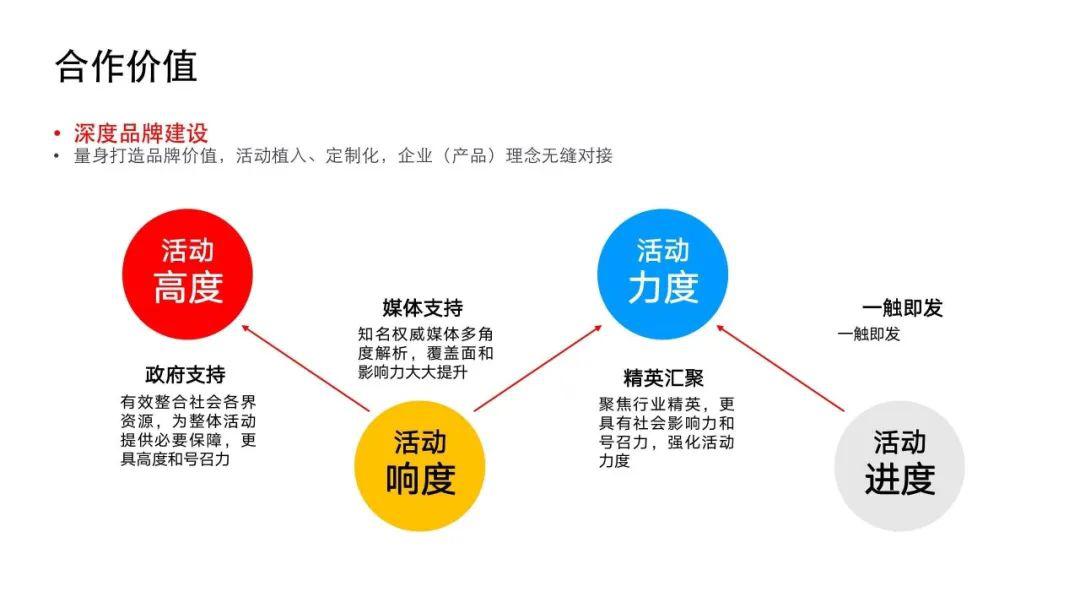 合作价值

• 深度品牌建设
• 量身打造品牌价值，活动植入、定制化，企业（产品）理念无缝对接

活动
高度

政府支持
有效整合社会各界资源，为整体活动提供必要保障，更具高度和号召力

媒体支持
知名权威媒体多角度解析，覆盖面和影响力大大提升

活动
响度

活动
力度

精英汇聚
聚焦行业精英，更具有社会影响力和号召力，强化活动力度

一触即发
一触即发

活动
进度